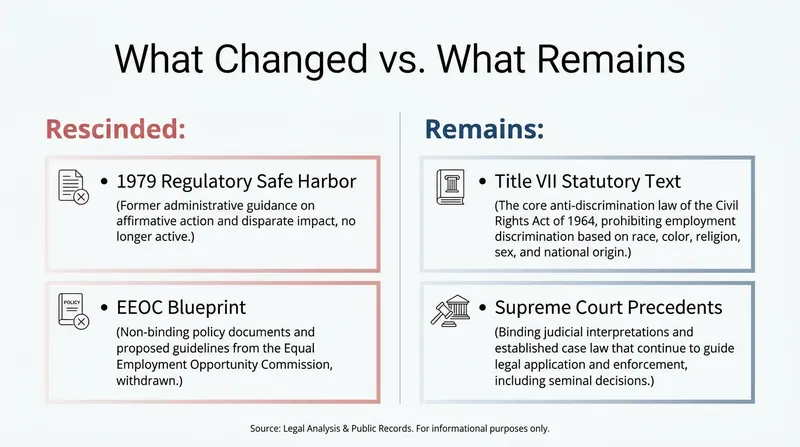 What Changed vs. What Remains

Rescinded:

• 1979 Regulatory Safe Harbor
(Former administrative guidance on affirmative action and disparate impact, no longer active.)

POLICY

• EEOC Blueprint
(Non-binding policy documents and proposed guidelines from the Equal Employment Opportunity Commission, withdrawn.)

Remains:

• Title VII Statutory Text
(The core anti-discrimination law of the Civil Rights Act of 1964, prohibiting employment discrimination based on race, color, religion, sex, and national origin.)

• Supreme Court Precedents
(Binding judicial interpretations and established case law that continue to guide legal application and enforcement, including seminal decisions.)

Source: Legal Analysis & Public Records. For informational purposes only.